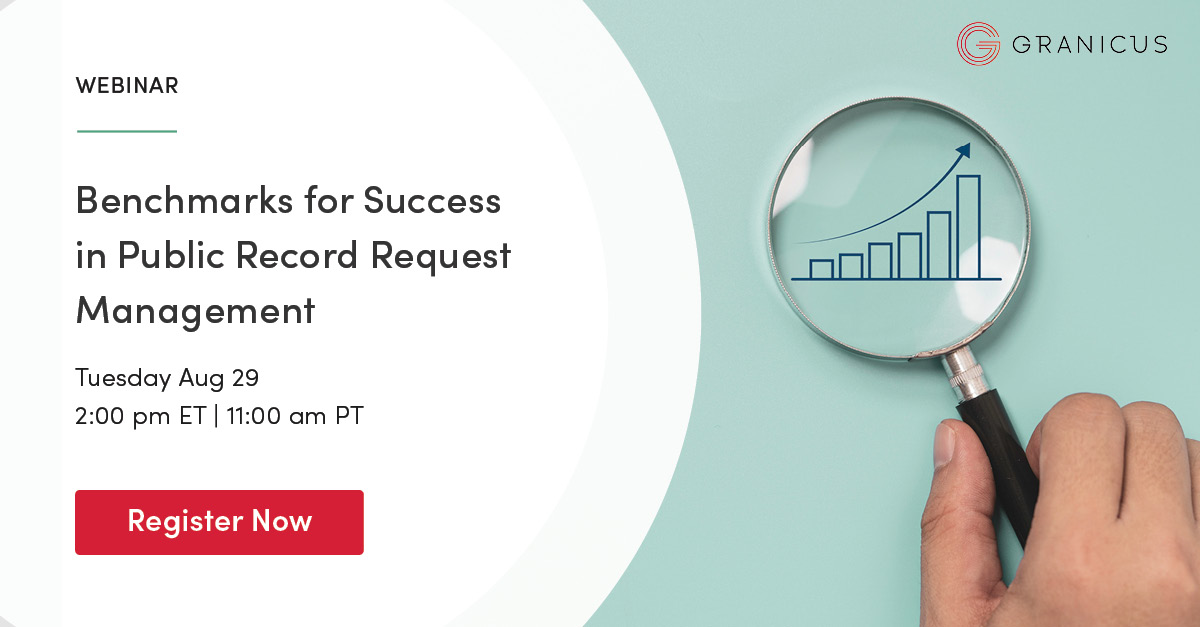 GRANICUS

WEBINAR

Benchmarks for Success in Public Record Request Management

Tuesday Aug 29
2:00 pm ET | 11:00 am PT

Register Now